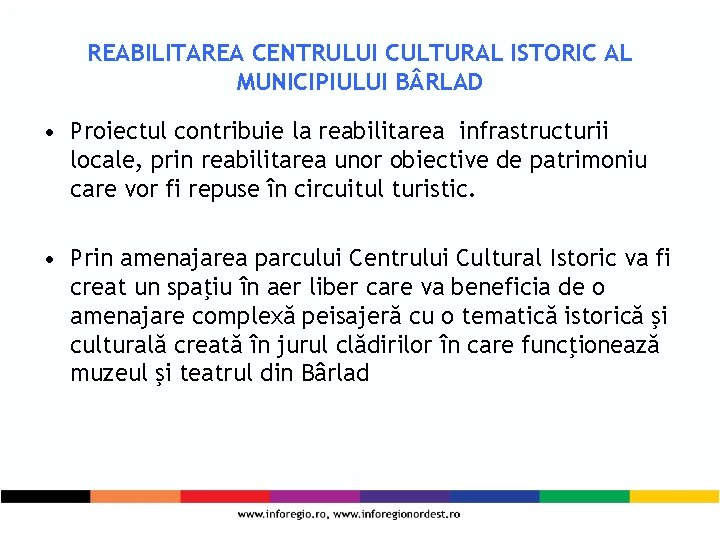 REABILITAREA CENTRULUI CULTURAL ISTORIC AL MUNICIPIULUI BÂRLAD

• Proiectul contribuie la reabilitarea infrastructurii locale, prin reabilitarea unor obiective de patrimoniu care vor fi repuse în circuitul turistic.

• Prin amenajarea parcului Centrului Cultural Istoric va fi creat un spaţiu în aer liber care va beneficia de o amenajare complexă peisajeră cu o tematică istorică şi culturală creată în jurul clădirilor în care funcţionează muzeul şi teatrul din Bârlad

www.inforegio.ro, www.inforegionordest.ro